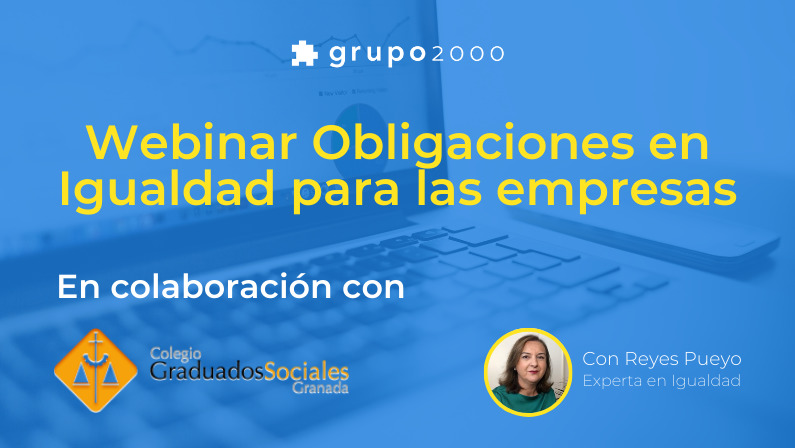 grupo2000

Webinar Obligaciones en Igualdad para las empresas

En colaboración con

Colegio GraduadosSociales Granada

Con Reyes Pueyo
Experta en Igualdad